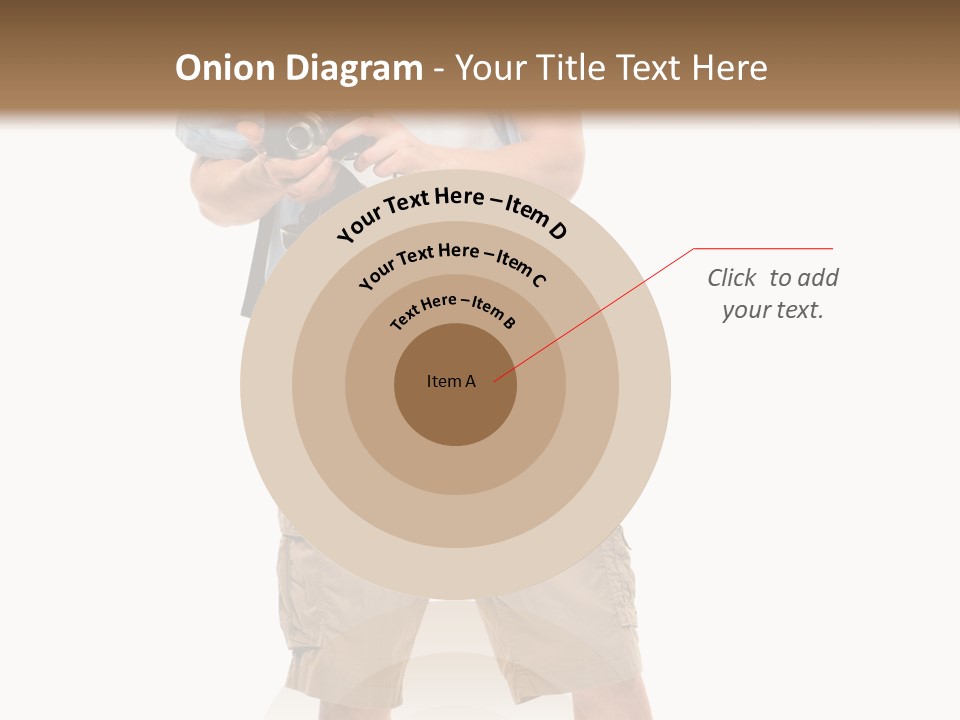 Onion Diagram - Your Title Text Here

Your Text Here – Item D

Your Text Here – Item C

Text Here – Item B

Item A

Click to add your text.